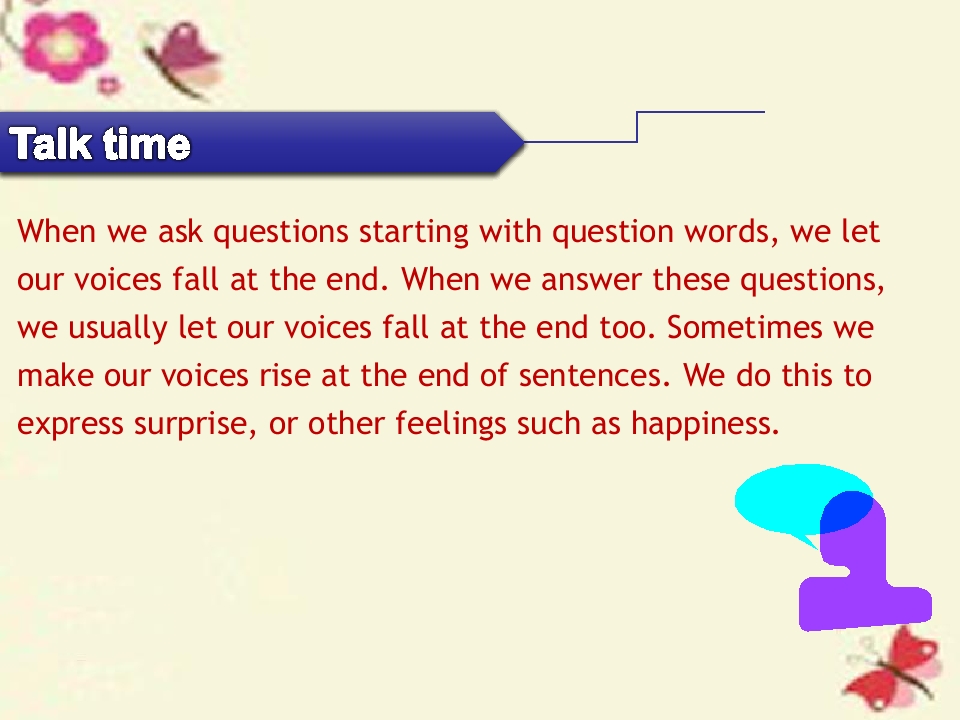 Talk time

When we ask questions starting with question words, we let our voices fall at the end. When we answer these questions, we usually let our voices fall at the end too. Sometimes we make our voices rise at the end of sentences. We do this to express surprise, or other feelings such as happiness.